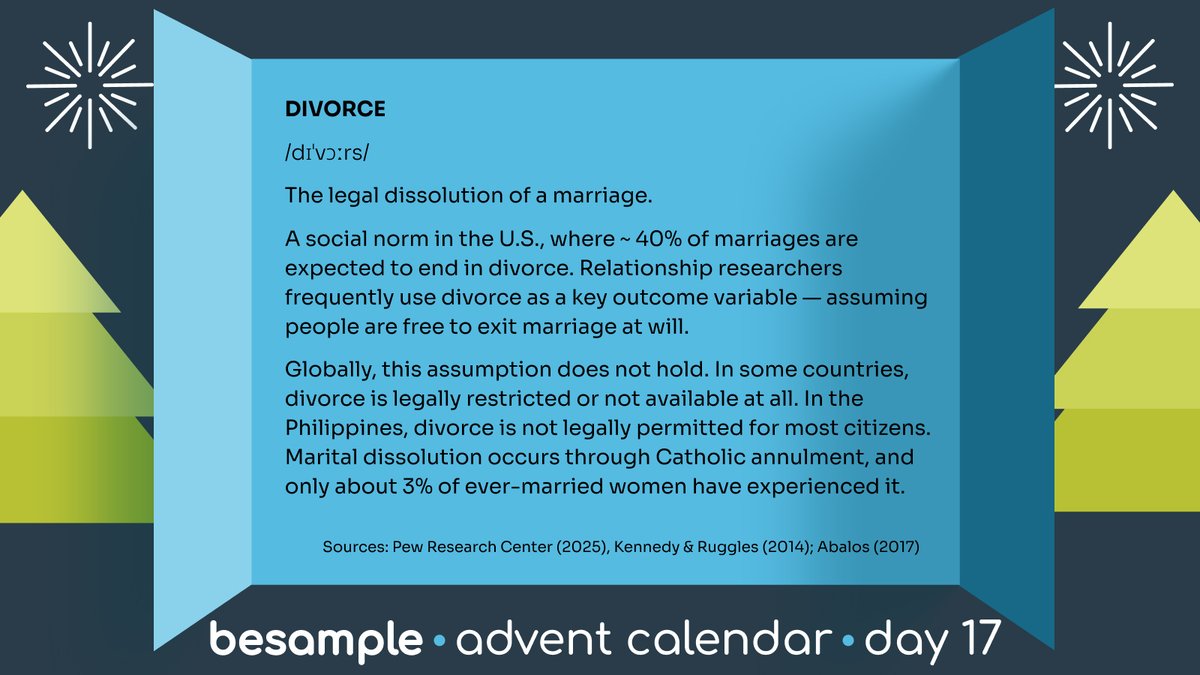 DIVORCE

/dɪˈvɔːrs/

The legal dissolution of a marriage.

A social norm in the U.S., where ~ 40% of marriages are expected to end in divorce. Relationship researchers frequently use divorce as a key outcome variable — assuming people are free to exit marriage at will.

Globally, this assumption does not hold. In some countries, divorce is legally restricted or not available at all. In the Philippines, divorce is not legally permitted for most citizens. Marital dissolution occurs through Catholic annulment, and only about 3% of ever-married women have experienced it.

Sources: Pew Research Center (2025), Kennedy & Ruggles (2014); Abalos (2017)

besample • advent calendar • day 17